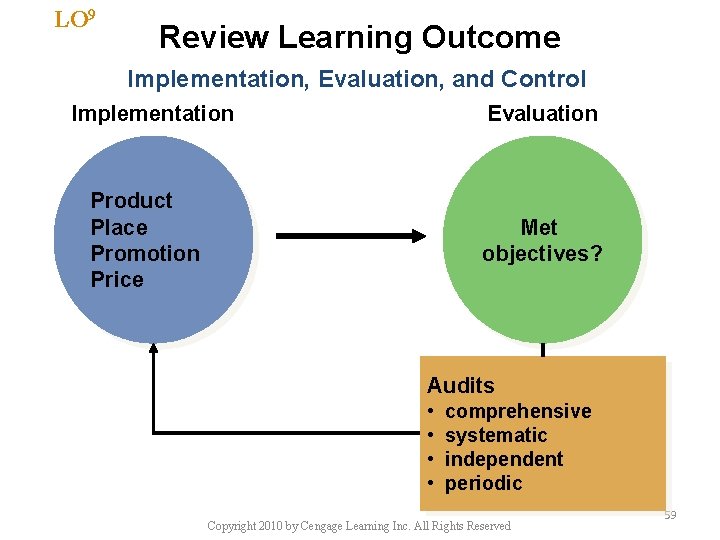 LO$^9$

Review Learning Outcome

Implementation, Evaluation, and Control

Implementation

Evaluation

Product
Place
Promotion
Price

Met objectives?

Audits
• comprehensive
• systematic
• independent
• periodic

Copyright 2010 by Cengage Learning Inc. All Rights Reserved

59